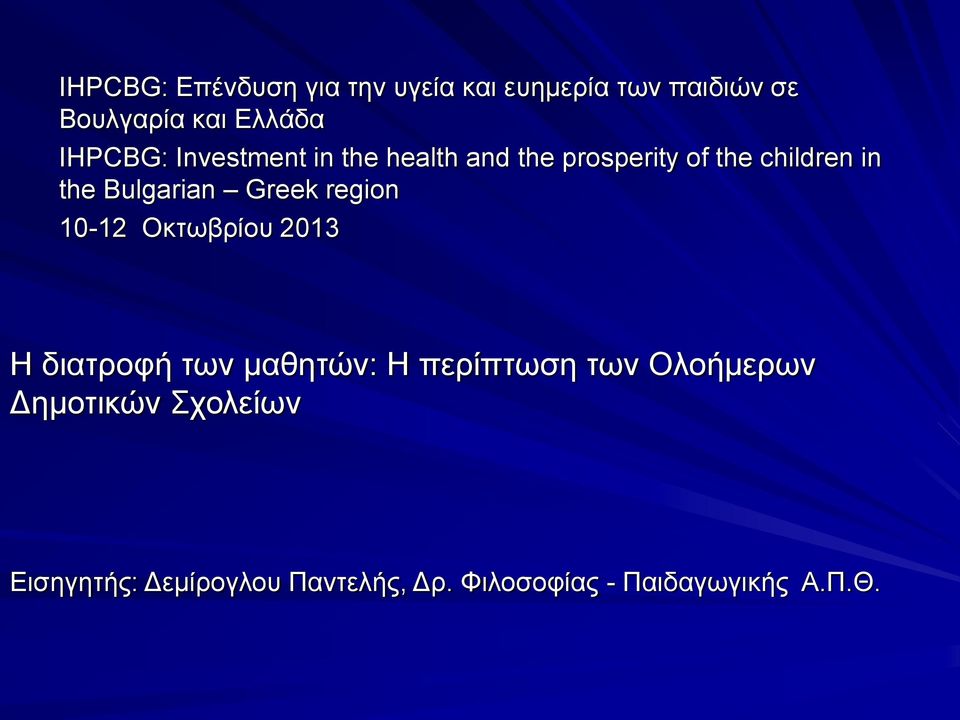 IHPCBG: Επένδυση για την υγεία και ευημερία των παιδιών σε Βουλγαρία και Ελλάδα

IHPCBG: Investment in the health and the prosperity of the children in the Bulgarian – Greek region

10-12 Οκτωβρίου 2013

Η διατροφή των μαθητών: Η περίπτωση των Ολοήμερων Δημοτικών Σχολείων

Εισηγητής: Δεμίρογλου Παντελής, Δρ. Φιλοσοφίας - Παιδαγωγικής Α.Π.Θ.